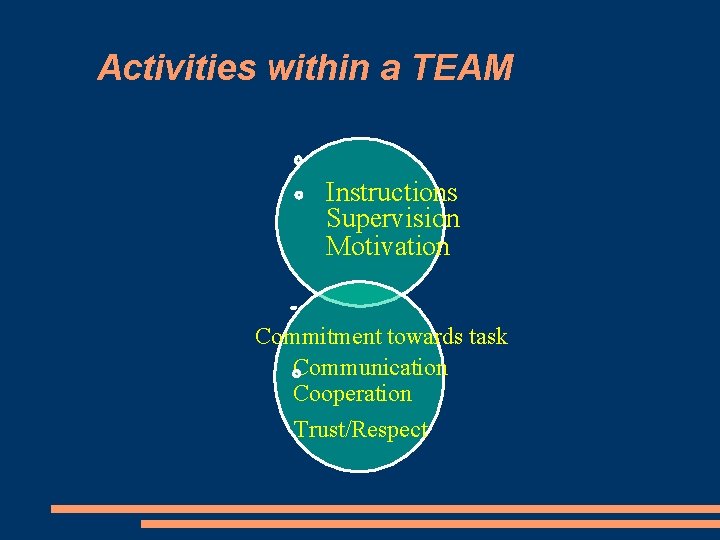 Activities within a TEAM

Instructions
Supervision
Motivation

Commitment towards task
Communication
Cooperation

Trust/Respect